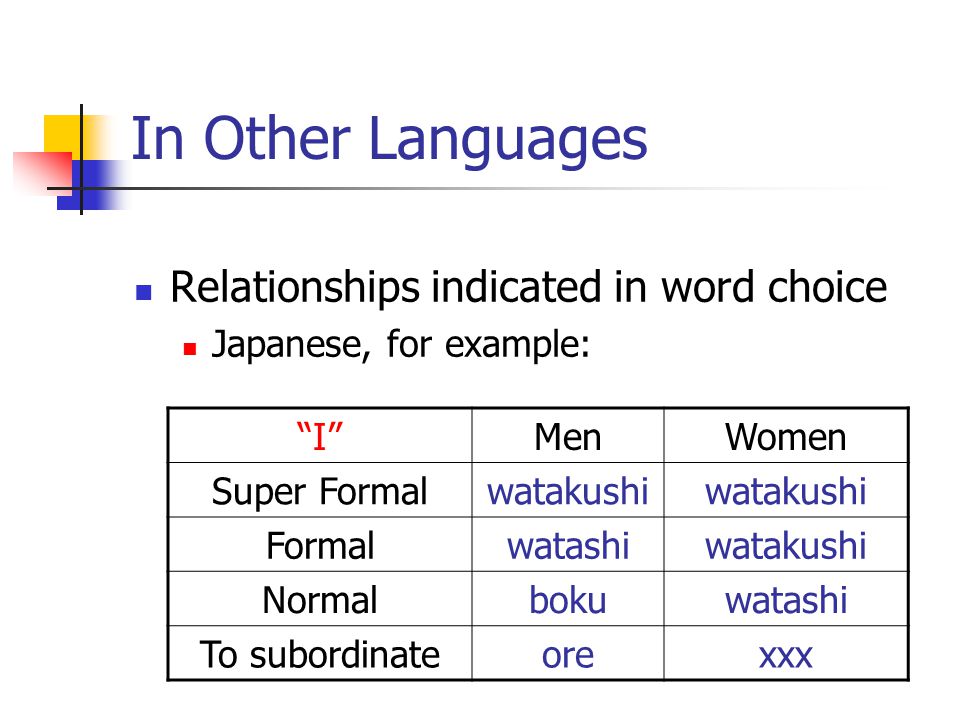 In Other Languages

Relationships indicated in word choice

Japanese, for example:

| “I” | Men | Women |
|---|---|---|
| Super Formal | watakushi | watakushi |
| Formal | watashi | watakushi |
| Normal | boku | watashi |
| To subordinate | ore | xxx |